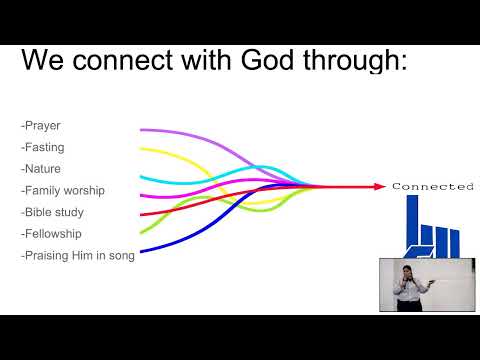 We connect with God through:

-Prayer

-Fasting

-Nature

-Family worship

-Bible study

-Fellowship

-Praising Him in song

Connected